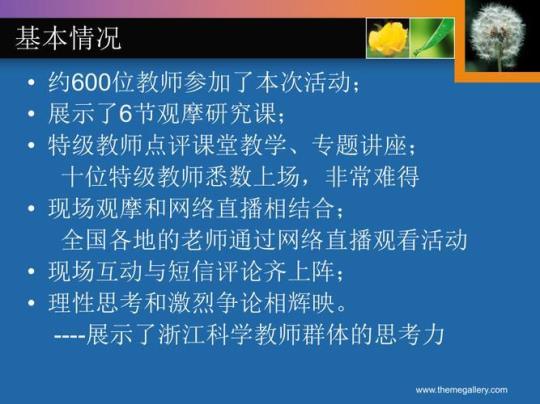 基本情况

• 约600位教师参加了本次活动；
• 展示了6节观摩研究课；
• 特级教师点评课堂教学、专题讲座；
十位特级教师悉数上场，非常难得
• 现场观摩和网络直播相结合；
全国各地的老师通过网络直播观看活动
• 现场互动与短信评论齐上阵；
• 理性思考和激烈争论相辉映。
----展示了浙江科学教师群体的思考力

www.themegallery.com